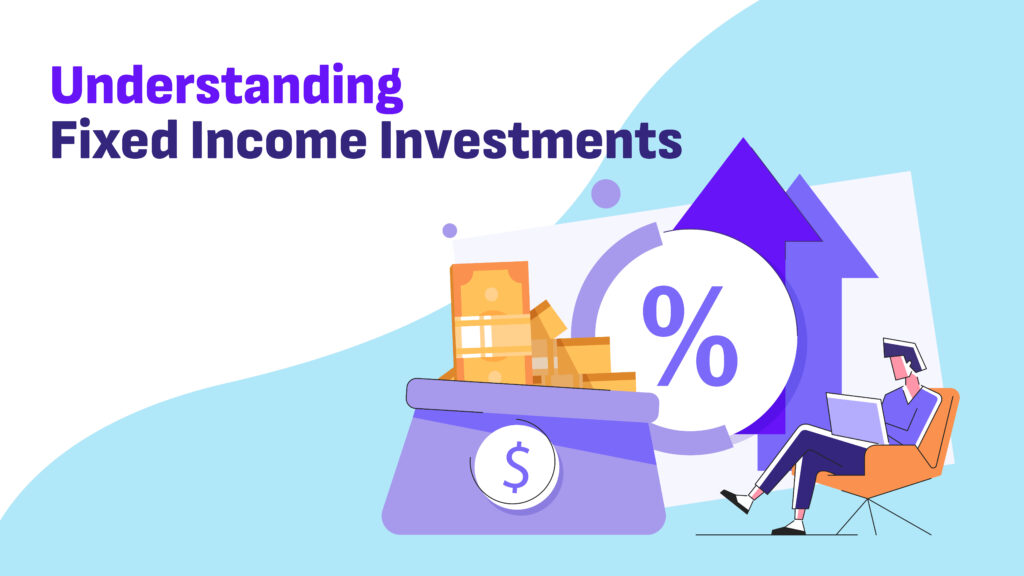 Understanding
Fixed Income Investments

%

$